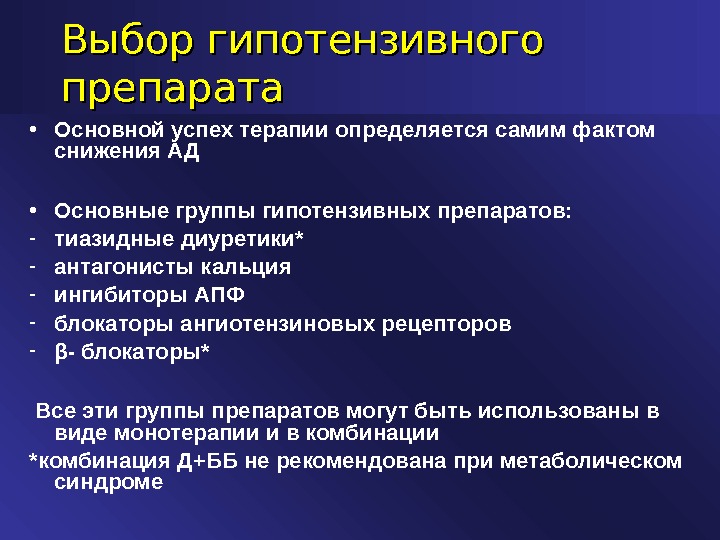 Выбор гипотензивного препарата

• Основной успех терапии определяется самим фактом снижения АД

• Основные группы гипотензивных препаратов:
- тиазидные диуретики*
- антагонисты кальция
- ингибиторы АПФ
- блокаторы ангиотензиновых рецепторов
- β- блокаторы*

Все эти группы препаратов могут быть использованы в виде монотерапии и в комбинации
*комбинация Д+ББ не рекомендована при метаболическом синдроме